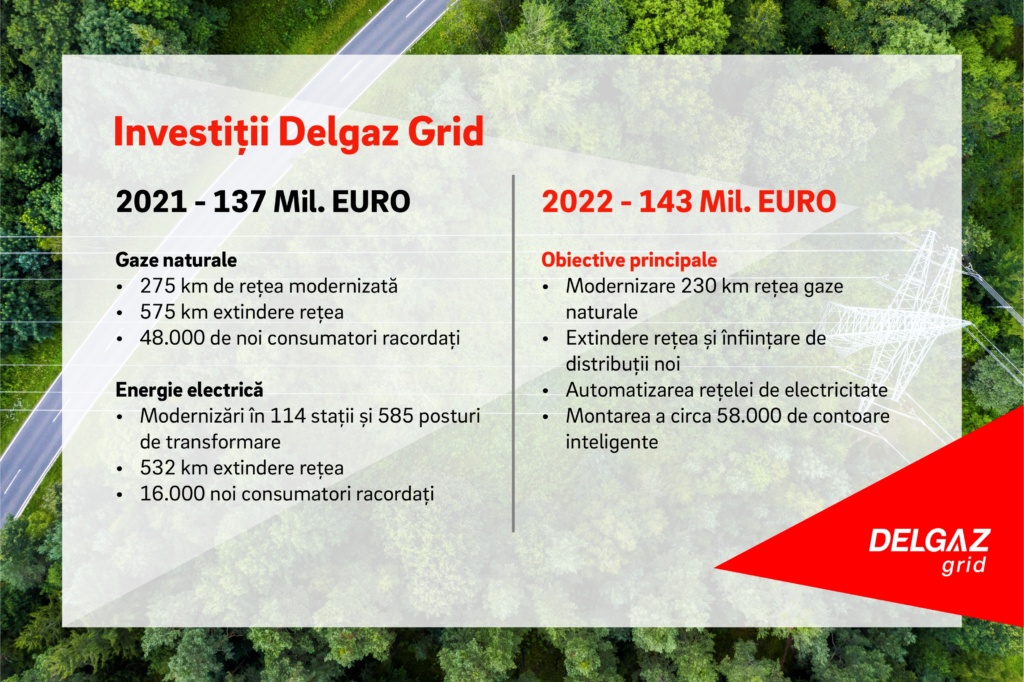 Investiții Delgaz Grid

2021 - 137 Mil. EURO

Gaze naturale
• 275 km de rețea modernizată
• 575 km extindere rețea
• 48.000 de noi consumatori racordați

Energie electrică
• Modernizări în 114 stații și 585 posturi de transformare
• 532 km extindere rețea
• 16.000 noi consumatori racordați

2022 - 143 Mil. EURO

Obiective principale
• Modernizare 230 km rețea gaze naturale
• Extindere rețea și înființare de distribuții noi
• Automatizarea rețelei de electricitate
• Montarea a circa 58.000 de contoare inteligente

DELGAZ grid